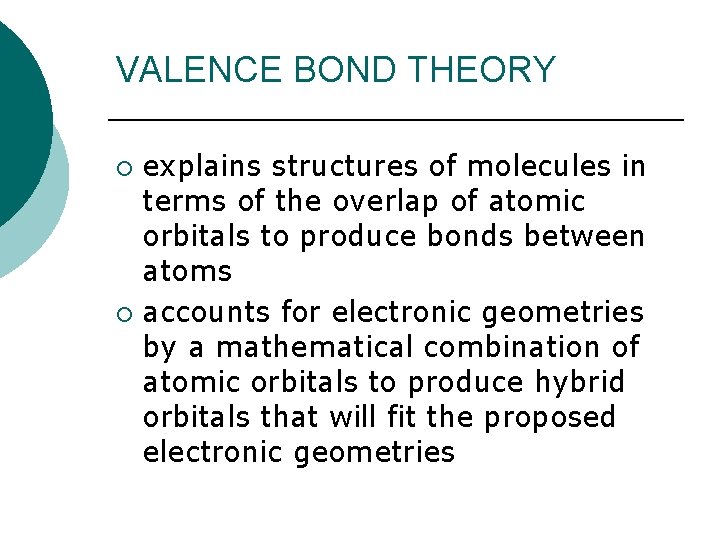 VALENCE BOND THEORY

○ explains structures of molecules in terms of the overlap of atomic orbitals to produce bonds between atoms

○ accounts for electronic geometries by a mathematical combination of atomic orbitals to produce hybrid orbitals that will fit the proposed electronic geometries